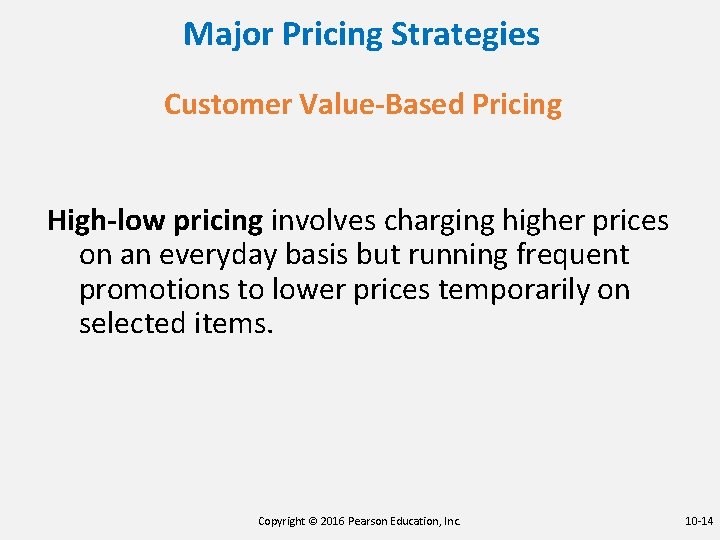 Major Pricing Strategies

Customer Value-Based Pricing

High-low pricing involves charging higher prices on an everyday basis but running frequent promotions to lower prices temporarily on selected items.

Copyright © 2016 Pearson Education, Inc.

10-14